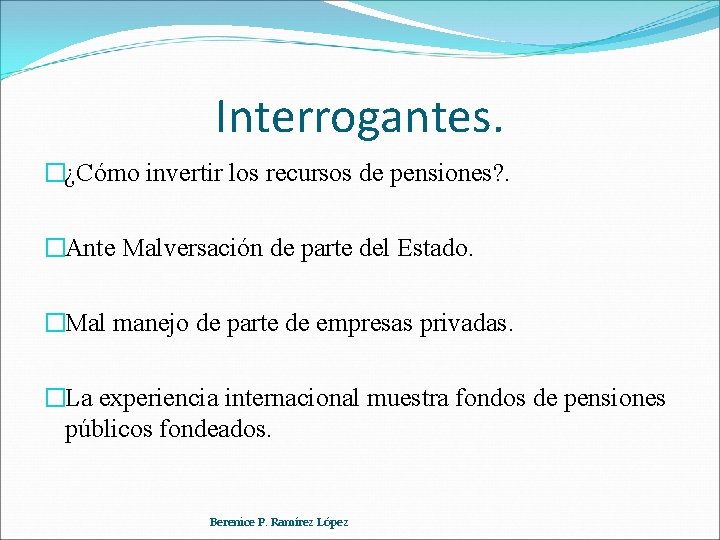 Interrogantes.

¿Cómo invertir los recursos de pensiones?.

Ante Malversación de parte del Estado.

Mal manejo de parte de empresas privadas.

La experiencia internacional muestra fondos de pensiones públicos fondeados.

Berenice P. Ramírez López